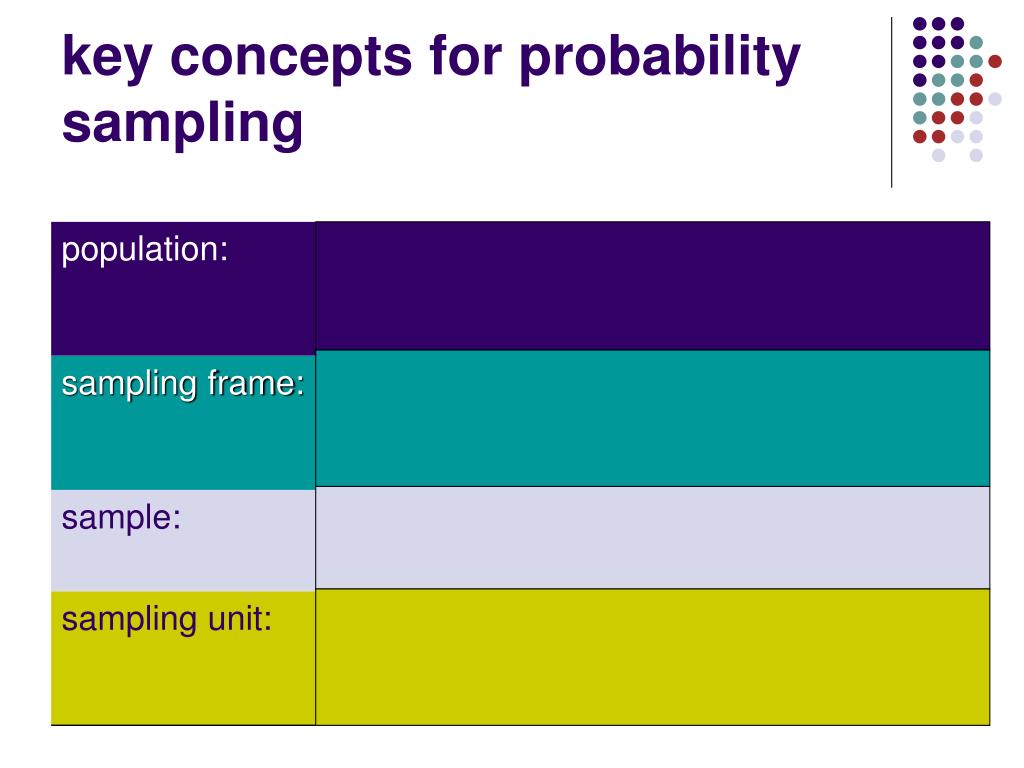 key concepts for probability sampling

| population: | |
|---|---|
| sampling frame: | |
| sample: | |
| sampling unit: | |